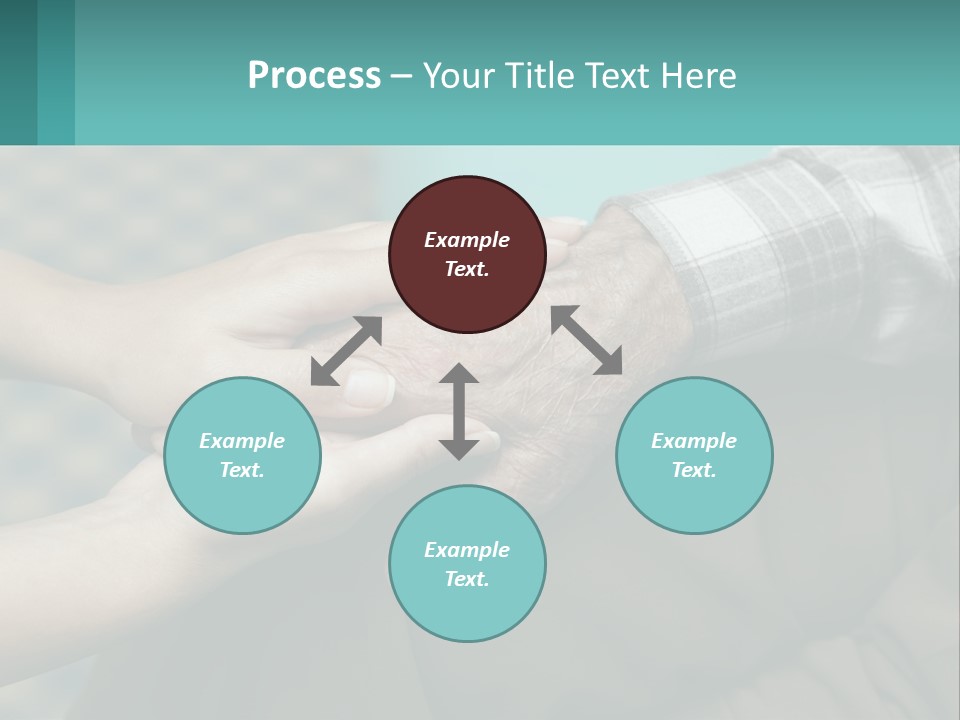 Process – Your Title Text Here

Example Text.

Example Text.

Example Text.

Example Text.